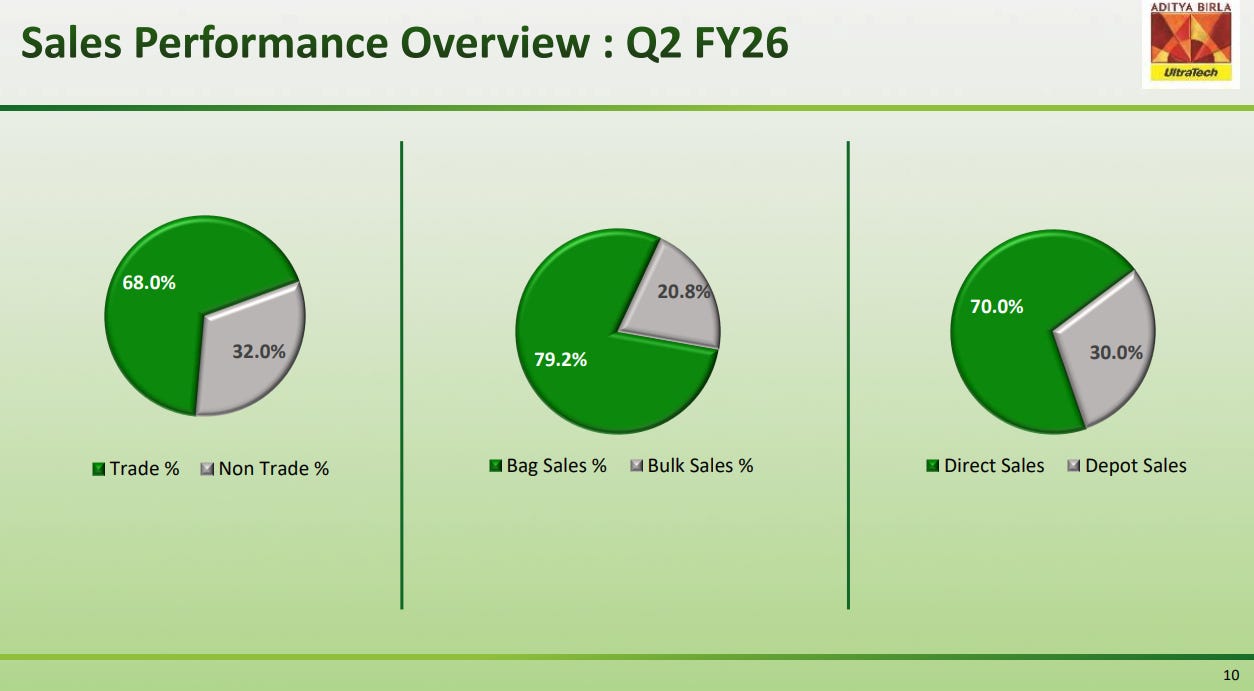 Sales Performance Overview : Q2 FY26

ADITYA BIRLA
UltraTech

68.0%
32.0%
Trade % Non Trade %

20.8%
79.2%
Bag Sales % Bulk Sales %

70.0%
30.0%
Direct Sales Depot Sales

10